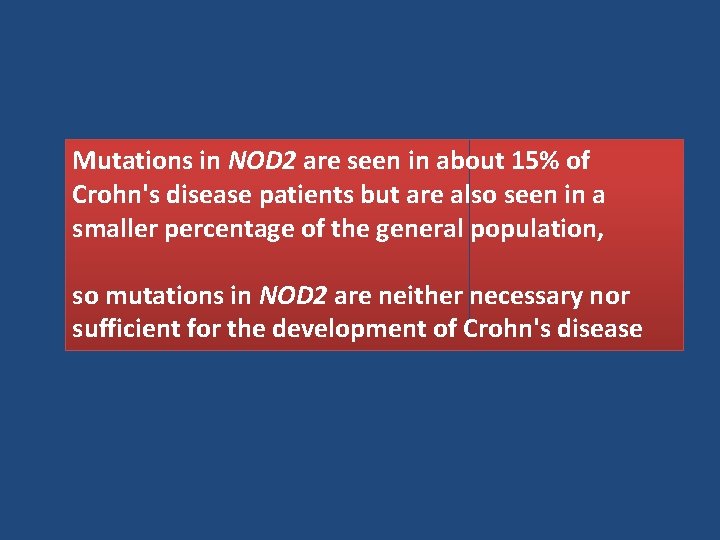 Mutations in NOD2 are seen in about 15% of Crohn's disease patients but are also seen in a smaller percentage of the general population,

so mutations in NOD2 are neither necessary nor sufficient for the development of Crohn's disease